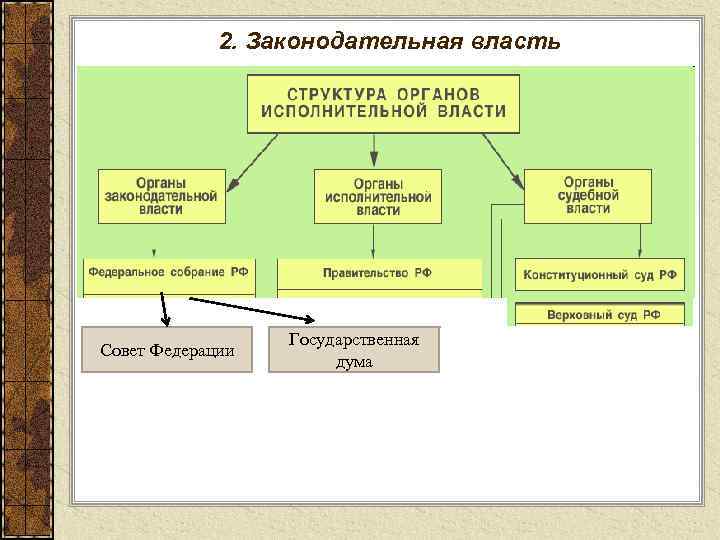 2. Законодательная власть

СТРУКТУРА ОРГАНОВ ИСПОЛНИТЕЛЬНОЙ ВЛАСТИ

Органы законодательной власти

Органы исполнительной власти

Органы судебной власти

Федеральное собрание РФ

Правительство РФ

Конституционный суд РФ

Верховный суд РФ

Совет Федерации

Государственная дума